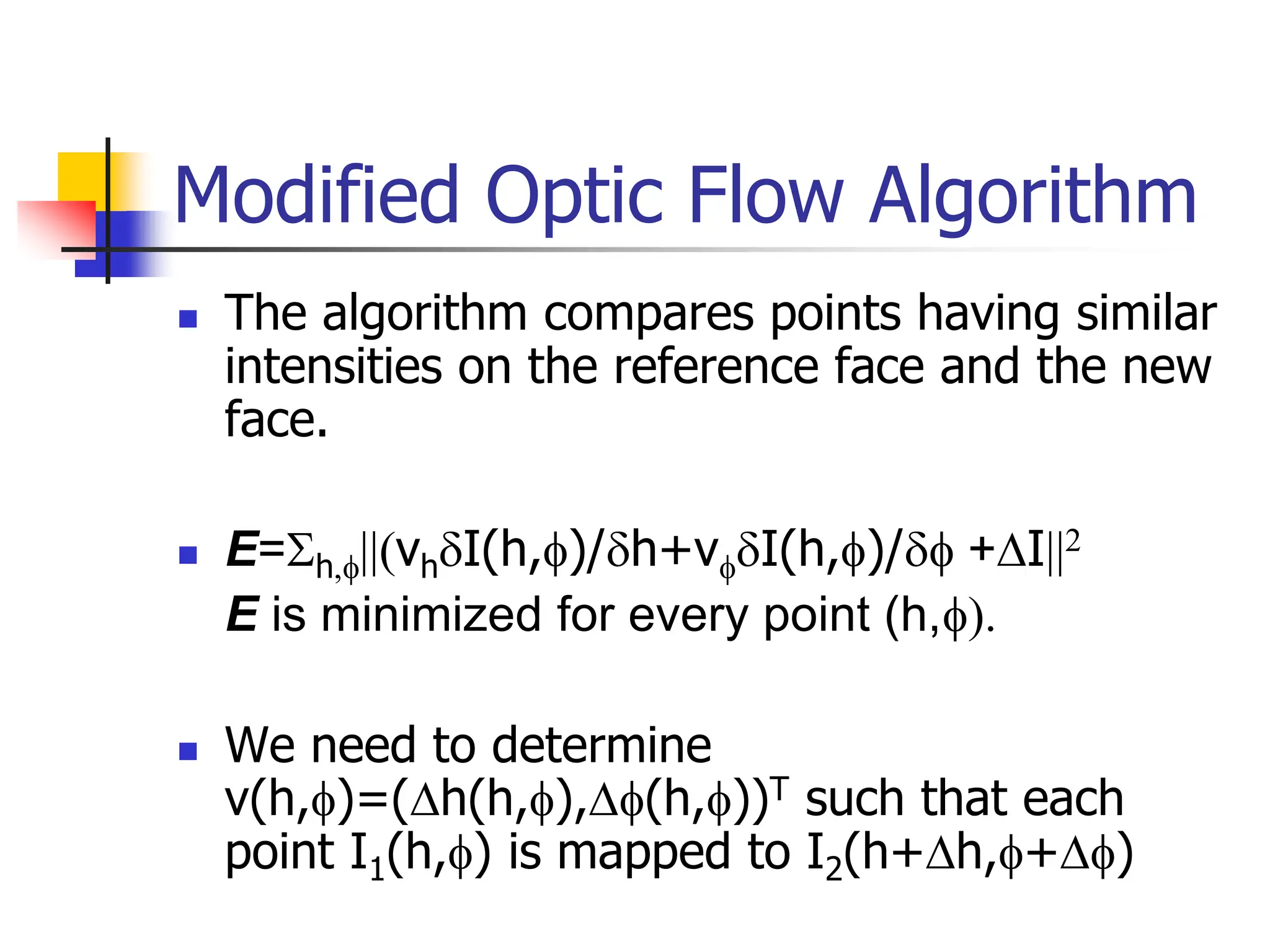 Modified Optic Flow Algorithm

The algorithm compares points having similar intensities on the reference face and the new face.

$E=\Sigma_{h,\phi}||(v_h\delta I(h,\phi)/\delta h+v_\phi\delta I(h,\phi)/\delta\phi +\Delta I||^2$
$E$ is minimized for every point $(h,\phi)$.

We need to determine $v(h,\phi)=(\Delta h(h,\phi),\Delta\phi(h,\phi))^T$ such that each point $I_1(h,\phi)$ is mapped to $I_2(h+\Delta h,\phi+\Delta\phi)$